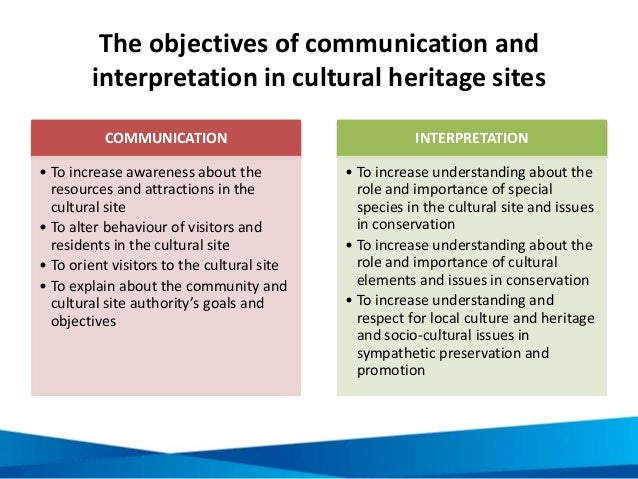 The objectives of communication and interpretation in cultural heritage sites

COMMUNICATION

• To increase awareness about the resources and attractions in the cultural site
• To alter behaviour of visitors and residents in the cultural site
• To orient visitors to the cultural site
• To explain about the community and cultural site authority's goals and objectives

INTERPRETATION

• To increase understanding about the role and importance of special species in the cultural site and issues in conservation
• To increase understanding about the role and importance of cultural elements and issues in conservation
• To increase understanding and respect for local culture and heritage and socio-cultural issues in sympathetic preservation and promotion